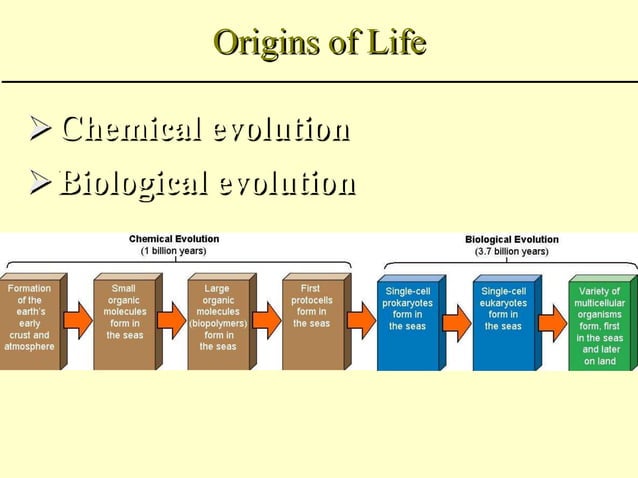 Origins of Life

➢ Chemical evolution

➢ Biological evolution

Chemical Evolution
(1 billion years)

Biological Evolution
(3.7 billion years)

Formation of the earth's early crust and atmosphere

Small organic molecules form in the seas

Large organic molecules (biopolymers) form in the seas

First protocells form in the seas

Single-cell prokaryotes form in the seas

Single-cell eukaryotes form in the seas

Variety of multicellular organisms form, first in the seas and later on land